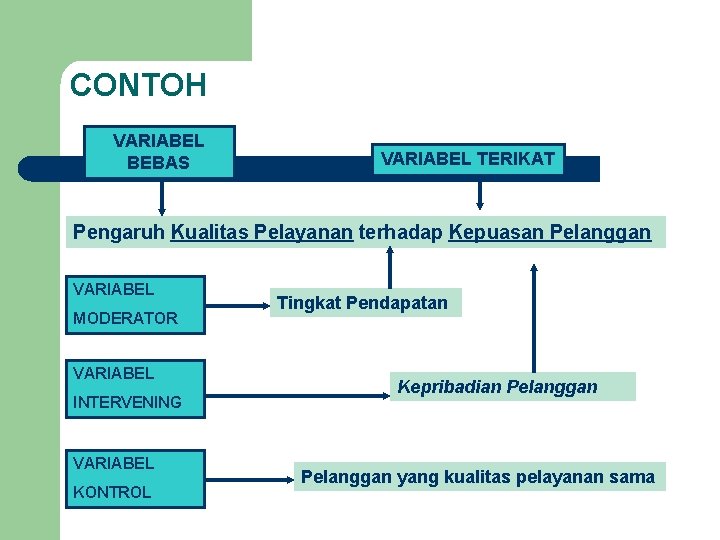 CONTOH

VARIABEL BEBAS

VARIABEL TERIKAT

Pengaruh Kualitas Pelayanan terhadap Kepuasan Pelanggan

VARIABEL MODERATOR

Tingkat Pendapatan

VARIABEL INTERVENING

Kepribadian Pelanggan

VARIABEL KONTROL

Pelanggan yang kualitas pelayanan sama